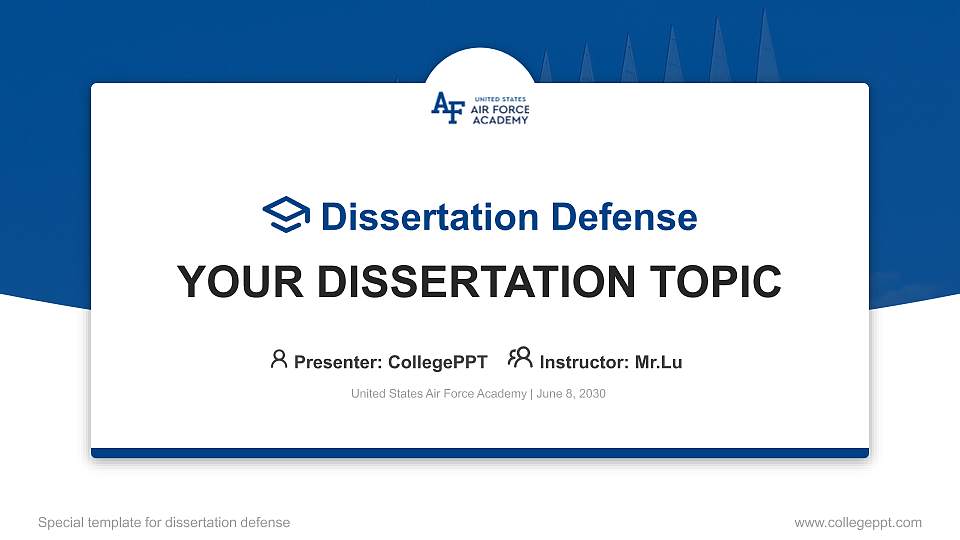 AF UNITED STATES AIR FORCE ACADEMY

Dissertation Defense

YOUR DISSERTATION TOPIC

Presenter: CollegePPT Instructor: Mr.Lu

United States Air Force Academy | June 8, 2030

Special template for dissertation defense

www.collegeppt.com